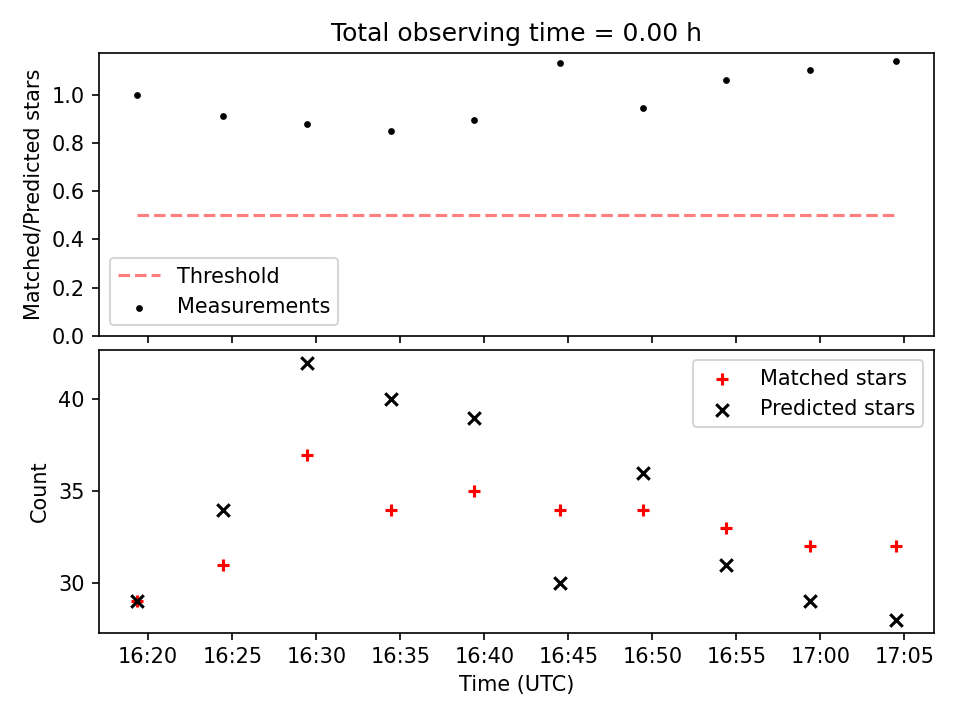 Total observing time = 0.00 h

Matched/Predicted stars

1.0
0.8
0.6
0.4
0.2
0.0

Threshold
Measurements

Count

40
35
30

Matched stars
Predicted stars

16:20
16:25
16:30
16:35
16:40
16:45
16:50
16:55
17:00
17:05

Time (UTC)